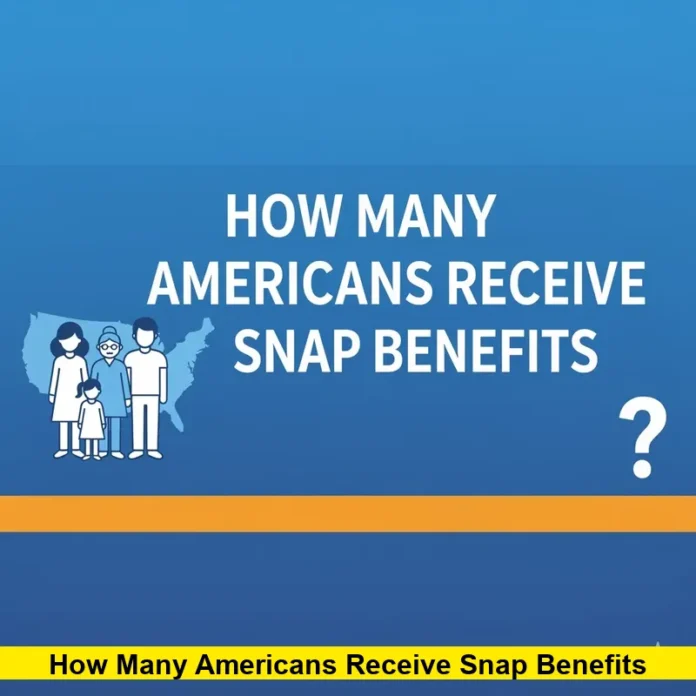 HOW MANY AMERICANS RECEIVE SNAP BENEFITS

?

How Many Americans Receive Snap Benefits